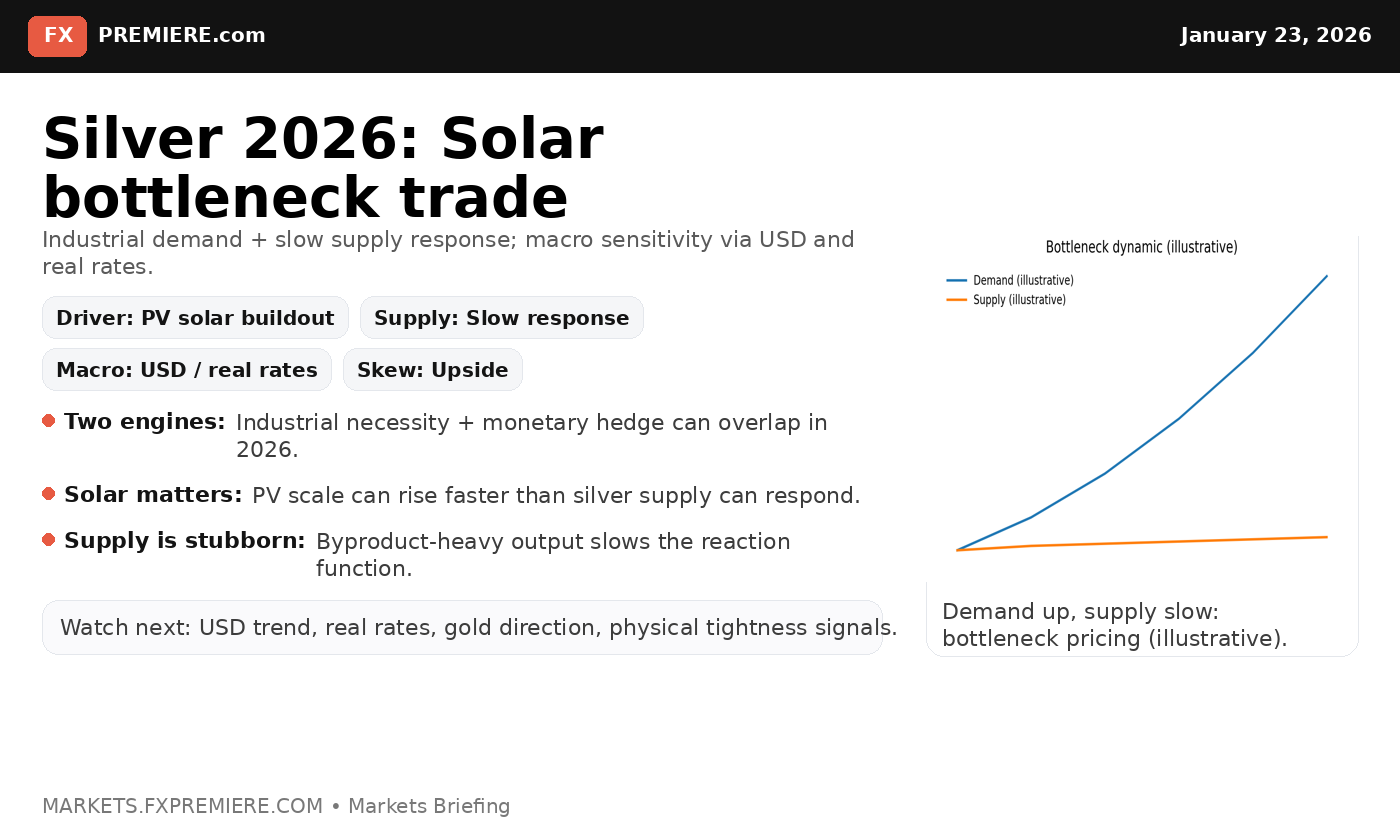 FX PREMIERE.com

January 23, 2026

Silver 2026: Solar bottleneck trade

Industrial demand + slow supply response; macro sensitivity via USD and real rates.

Driver: PV solar buildout

Supply: Slow response

Macro: USD / real rates

Skew: Upside

Two engines: Industrial necessity + monetary hedge can overlap in 2026.

Solar matters: PV scale can rise faster than silver supply can respond.

Supply is stubborn: Byproduct-heavy output slows the reaction function.

Watch next: USD trend, real rates, gold direction, physical tightness signals.

Bottleneck dynamic (illustrative)

Demand (illustrative)
Supply (illustrative)

Demand up, supply slow: bottleneck pricing (illustrative).

MARKETS.FXPREMIERE.COM • Markets Briefing